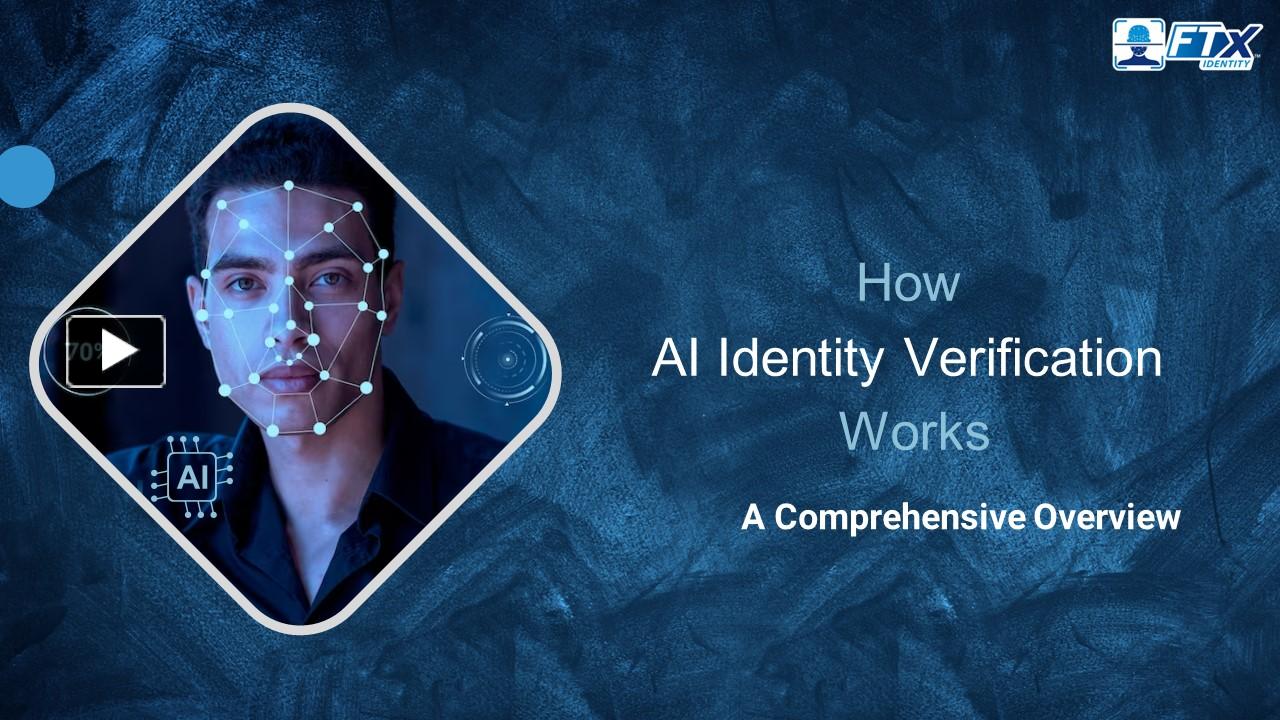 FTX IDENTITY

70%

AI

How
AI Identity Verification
Works

A Comprehensive Overview